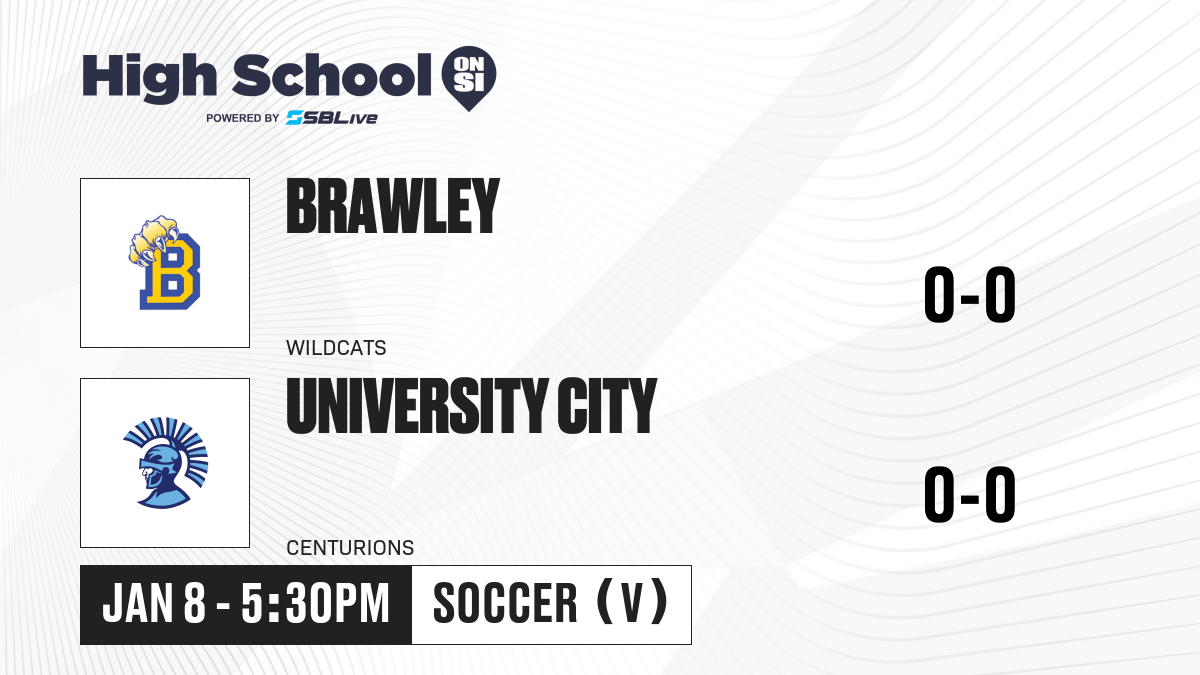 High School ON SI
POWERED BY SBLive

B

BRAWLEY

WILDCATS

0-0

UNIVERSITY CITY

CENTURIONS

0-0

JAN 8 - 5:30PM

SOCCER (V)